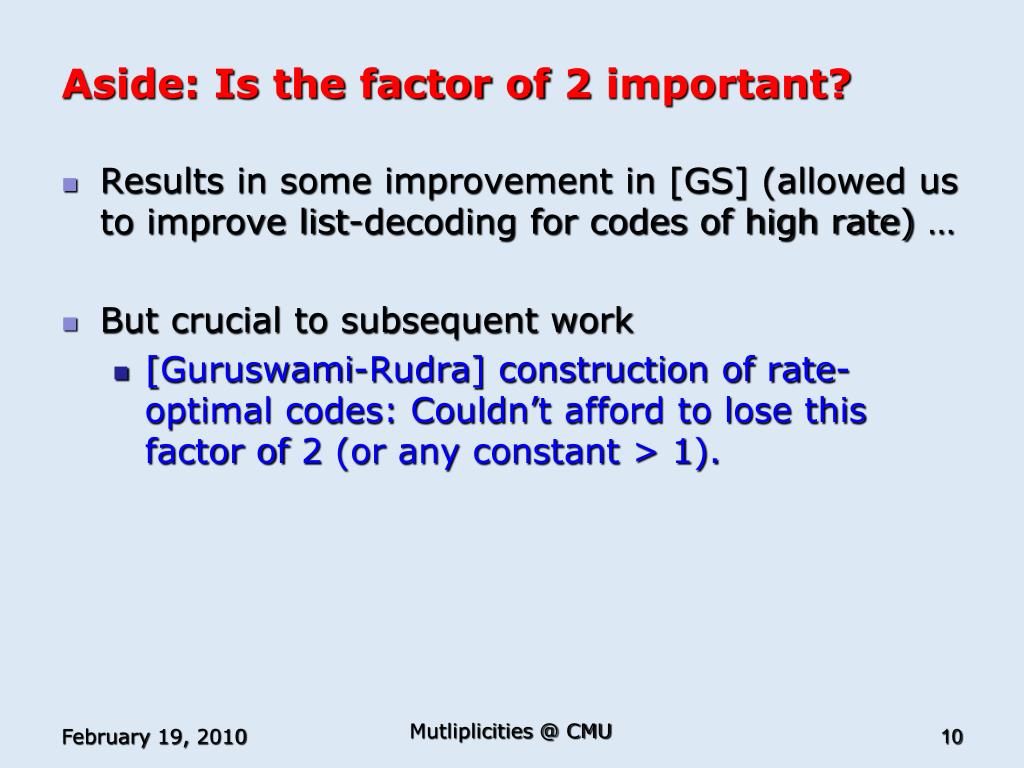 Aside: Is the factor of 2 important?

Results in some improvement in [GS] (allowed us to improve list-decoding for codes of high rate) …

But crucial to subsequent work

[Guruswami-Rudra] construction of rate-optimal codes: Couldn’t afford to lose this factor of 2 (or any constant > 1).

February 19, 2010

Mutliplicities @ CMU

10